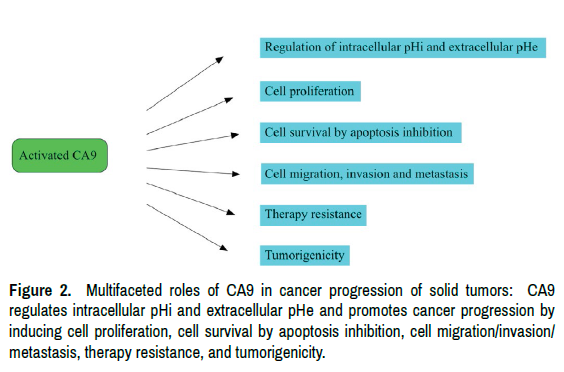 Activated CA9

Regulation of intracellular pHi and extracellular pHe

Cell proliferation

Cell survival by apoptosis inhibition

Cell migration, invasion and metastasis

Therapy resistance

Tumorigenicity

Figure 2. Multifaceted roles of CA9 in cancer progression of solid tumors: CA9 regulates intracellular pHi and extracellular pHe and promotes cancer progression by inducing cell proliferation, cell survival by apoptosis inhibition, cell migration/invasion/metastasis, therapy resistance, and tumorigenicity.